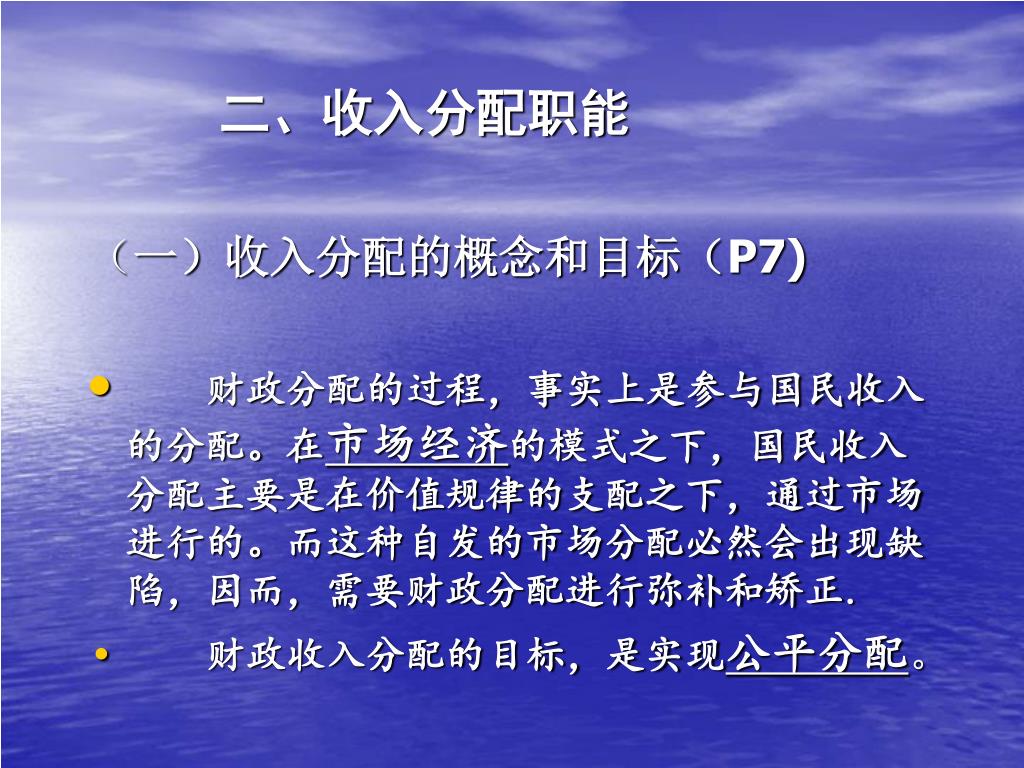 二、收入分配职能

（一）收入分配的概念和目标（P7)

• 财政分配的过程，事实上是参与国民收入的分配。在市场经济的模式之下，国民收入分配主要是在价值规律的支配之下，通过市场进行的。而这种自发的市场分配必然会出现缺陷，因而，需要财政分配进行弥补和矫正.

• 财政收入分配的目标，是实现公平分配。